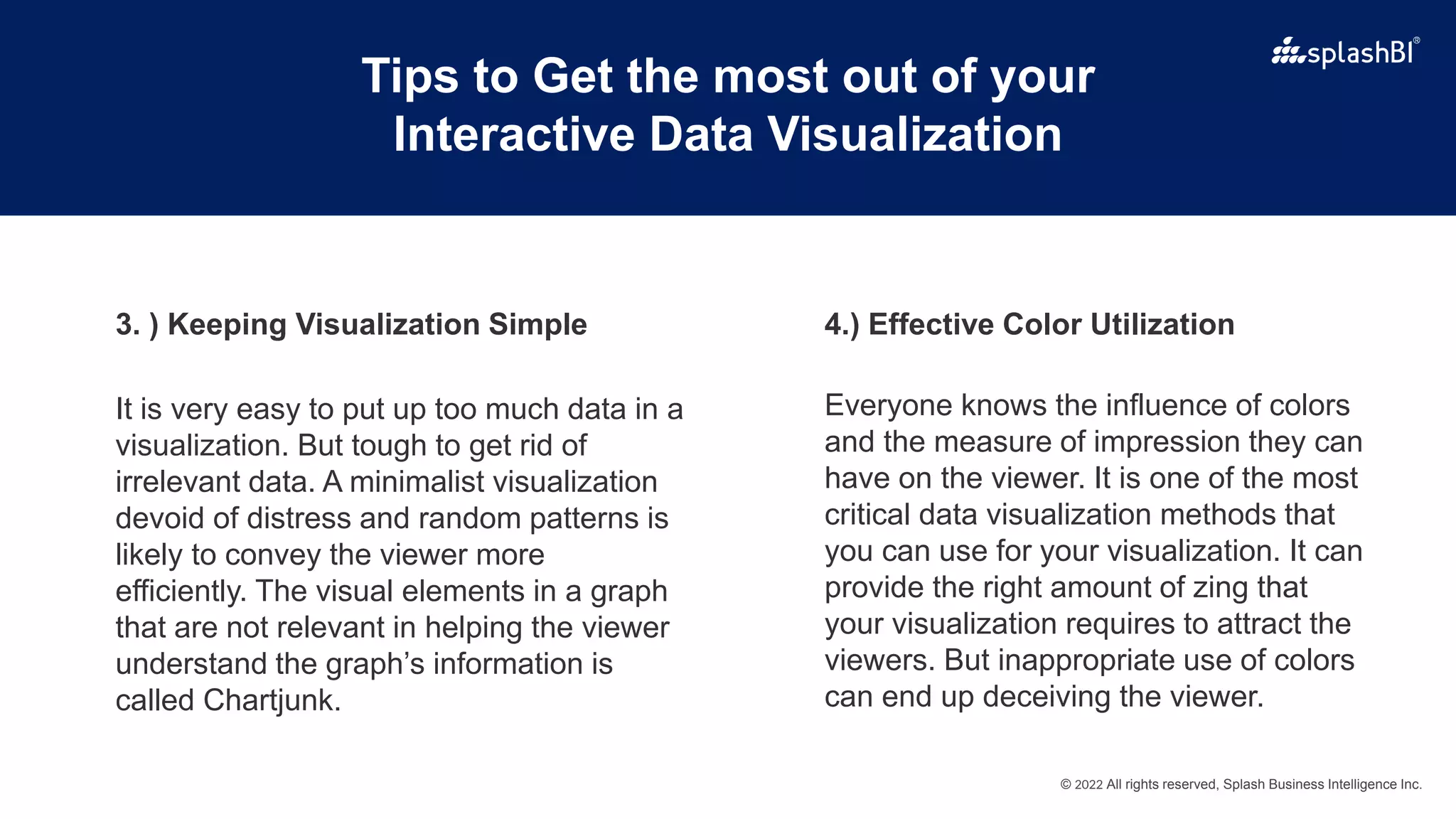 Tips to Get the most out of your Interactive Data Visualization

splashBI®

3. ) Keeping Visualization Simple

It is very easy to put up too much data in a visualization. But tough to get rid of irrelevant data. A minimalist visualization devoid of distress and random patterns is likely to convey the viewer more efficiently. The visual elements in a graph that are not relevant in helping the viewer understand the graph's information is called Chartjunk.

4.) Effective Color Utilization

Everyone knows the influence of colors and the measure of impression they can have on the viewer. It is one of the most critical data visualization methods that you can use for your visualization. It can provide the right amount of zing that your visualization requires to attract the viewers. But inappropriate use of colors can end up deceiving the viewer.

© 2022 All rights reserved, Splash Business Intelligence Inc.